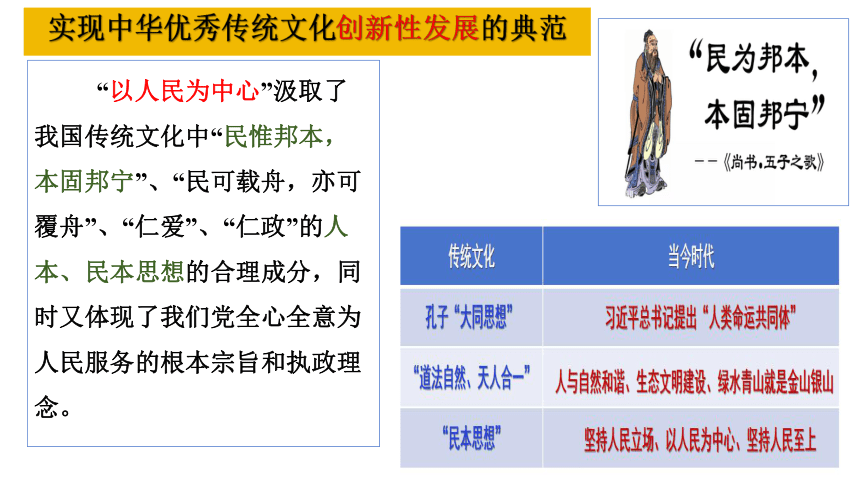 实现中华优秀传统文化创新性发展的典范

“以人民为中心”汲取了我国传统文化中“民惟邦本，本固邦宁”、“民可载舟，亦可覆舟”、“仁爱”、“仁政”的人本、民本思想的合理成分，同时又体现了我们党全心全意为人民服务的根本宗旨和执政理念。

“民为邦本，本固邦宁”
——《尚书.五子之歌》

| 传统文化 | 当今时代 |
|---|---|
| 孔子“大同思想” | 习近平总书记提出“人类命运共同体” |
| “道法自然、天人合一” | 人与自然和谐、生态文明建设、绿水青山就是金山银山 |
| “民本思想” | 坚持人民立场、以人民为中心、坚持人民至上 |